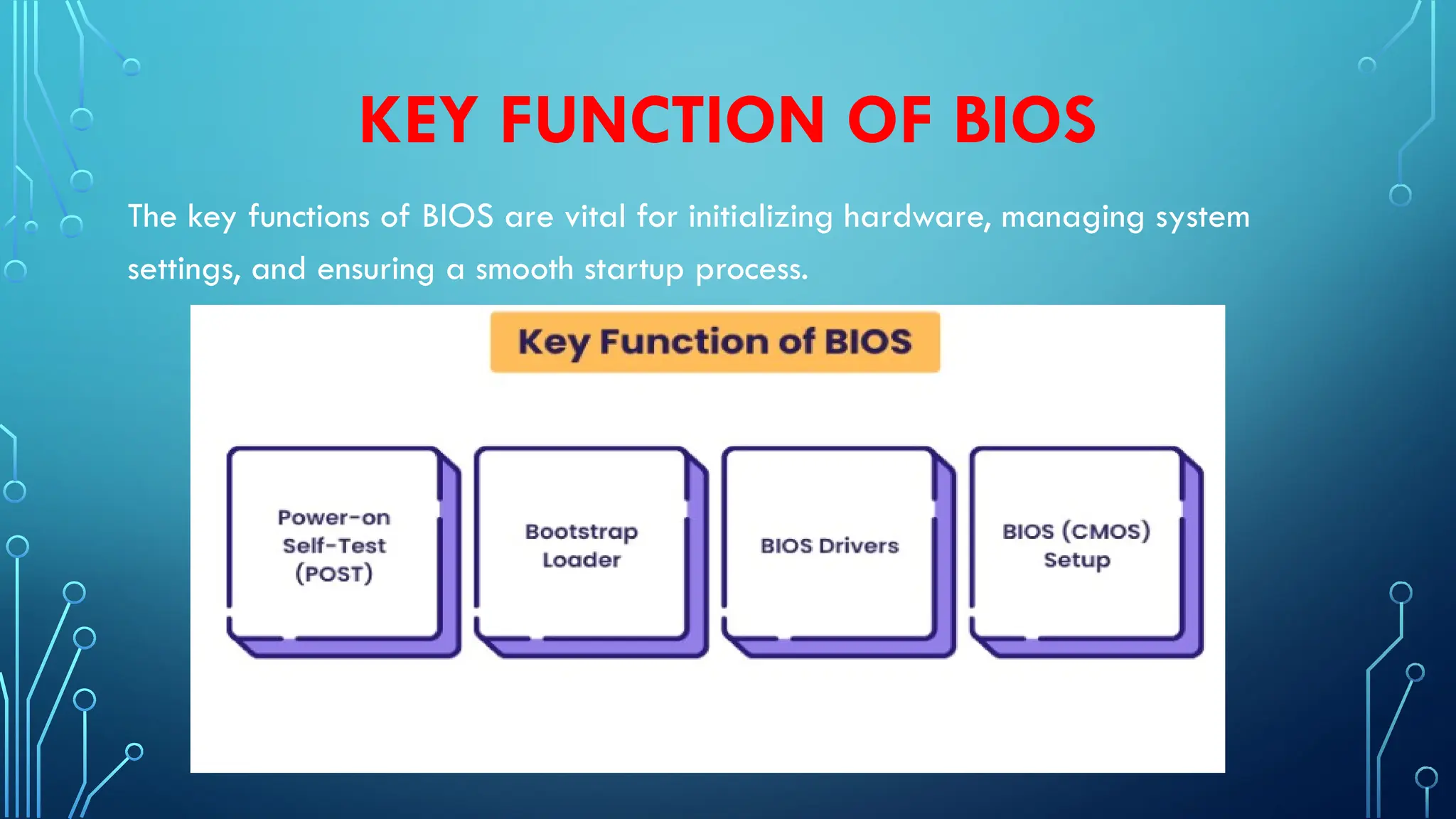 KEY FUNCTION OF BIOS

The key functions of BIOS are vital for initializing hardware, managing system settings, and ensuring a smooth startup process.

Key Function of BIOS

Power-on Self-Test (POST)

Bootstrap Loader

BIOS Drivers

BIOS (CMOS) Setup